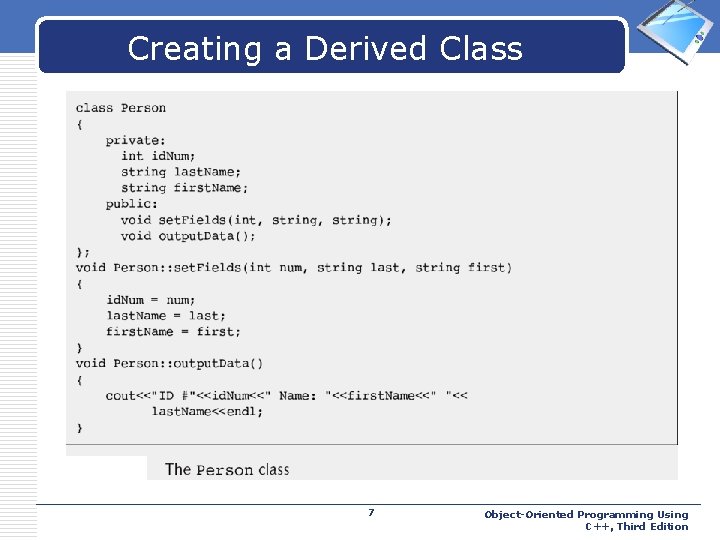 Creating a Derived Class

class Person
{
    private:
      int idNum;
      string lastName;
      string firstName;
    public:
      void setFields(int, string, string);
      void outputData();
};
void Person::setFields(int num, string last, string first)
{
    idNum = num;
    lastName = last;
    firstName = first;
}
void Person::outputData()
{
    cout<<"ID #"<<idNum<<" Name: "<<firstName<<" "<<
          lastName<<endl;
}

The Person class

7

Object-Oriented Programming Using C++, Third Edition